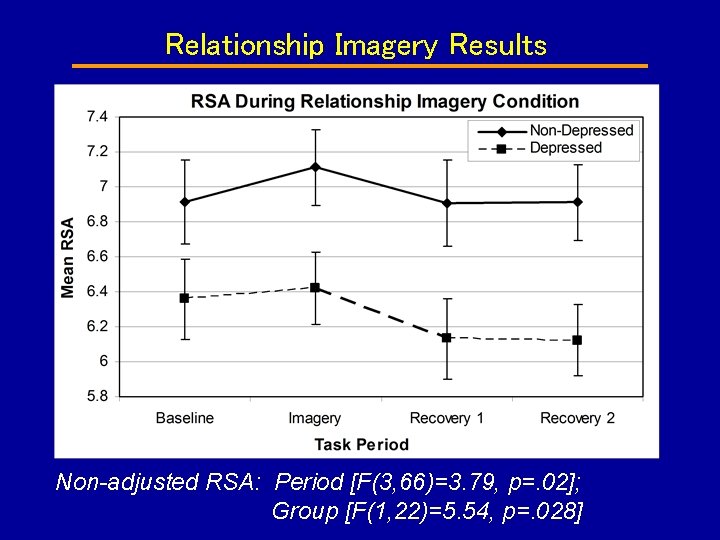 Relationship Imagery Results

RSA During Relationship Imagery Condition

Non-Depressed
Depressed

7.4
7.2
7
6.8
6.6
6.4
6.2
6
5.8

Mean RSA

Baseline
Imagery
Recovery 1
Recovery 2

Task Period

Non-adjusted RSA: Period [F(3,66)=3.79, p=.02]; Group [F(1,22)=5.54, p=.028]